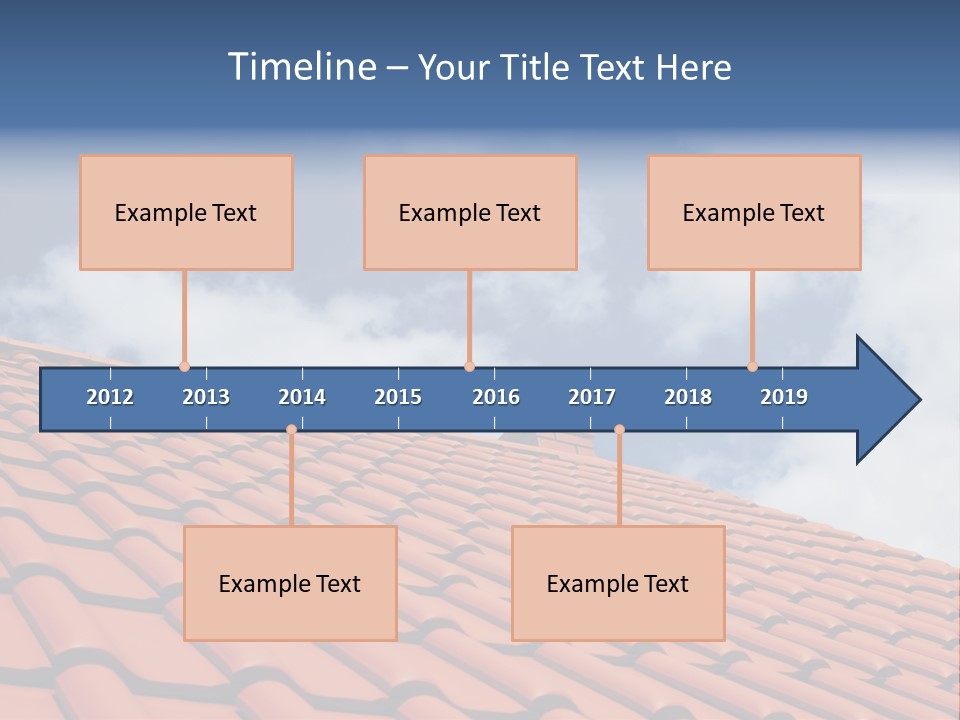 Timeline – Your Title Text Here

Example Text

Example Text

Example Text

2012 2013 2014 2015 2016 2017 2018 2019

Example Text

Example Text